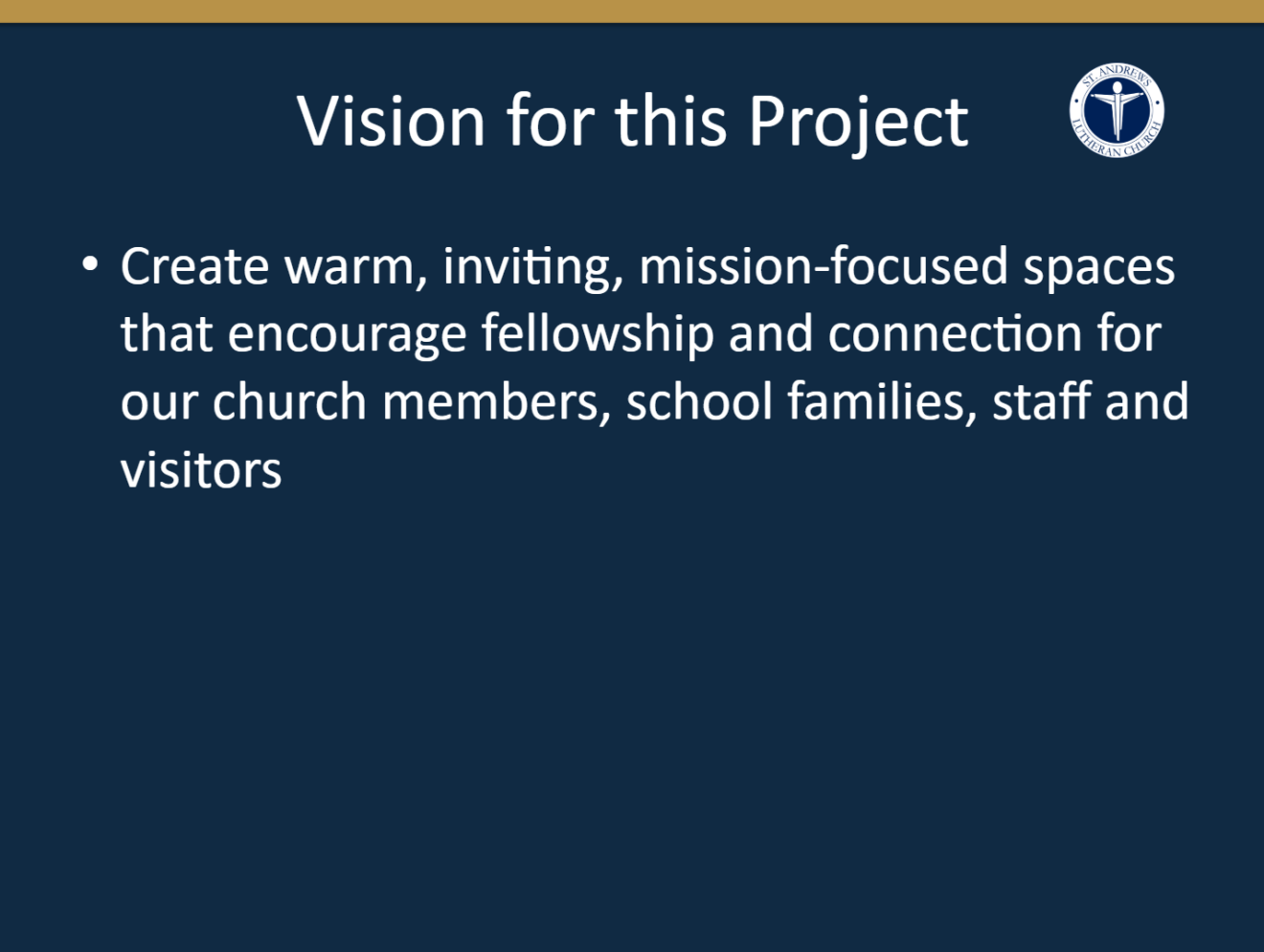 Vision for this Project

ST. ANDREWS LUTHERAN CHURCH

• Create warm, inviting, mission-focused spaces that encourage fellowship and connection for our church members, school families, staff and visitors